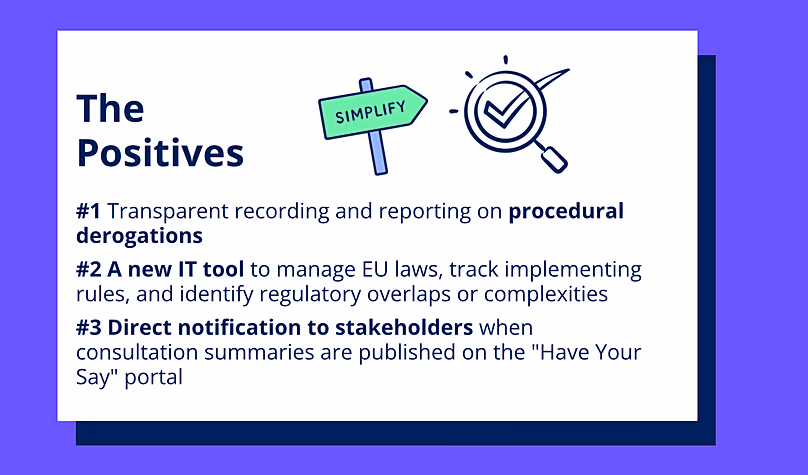 The Positives

SIMPLIFY

#1 Transparent recording and reporting on procedural derogations

#2 A new IT tool to manage EU laws, track implementing rules, and identify regulatory overlaps or complexities

#3 Direct notification to stakeholders when consultation summaries are published on the "Have Your Say" portal